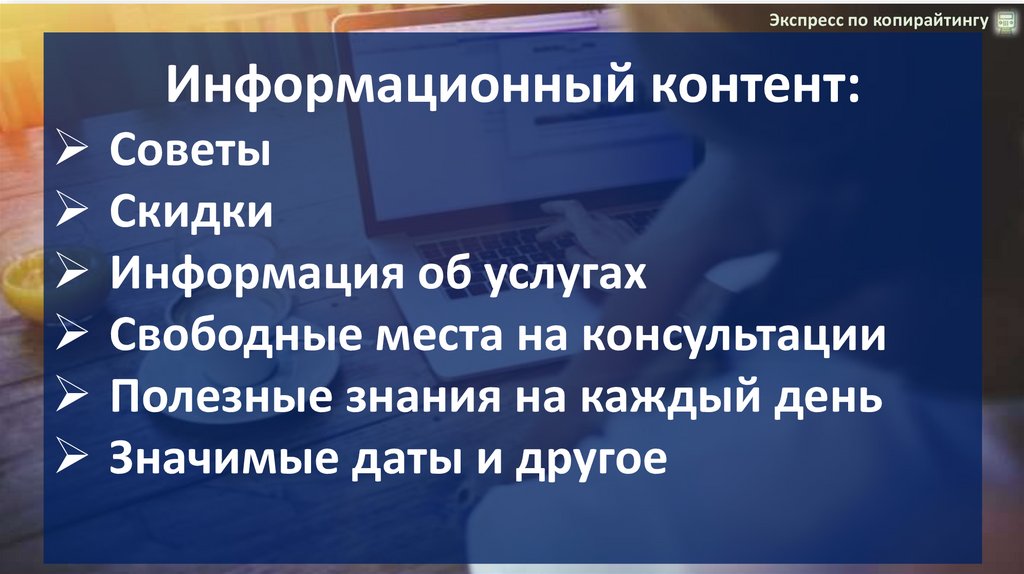 Экспресс по копирайтингу

Информационный контент:
➢ Советы
➢ Скидки
➢ Информация об услугах
➢ Свободные места на консультации
➢ Полезные знания на каждый день
➢ Значимые даты и другое